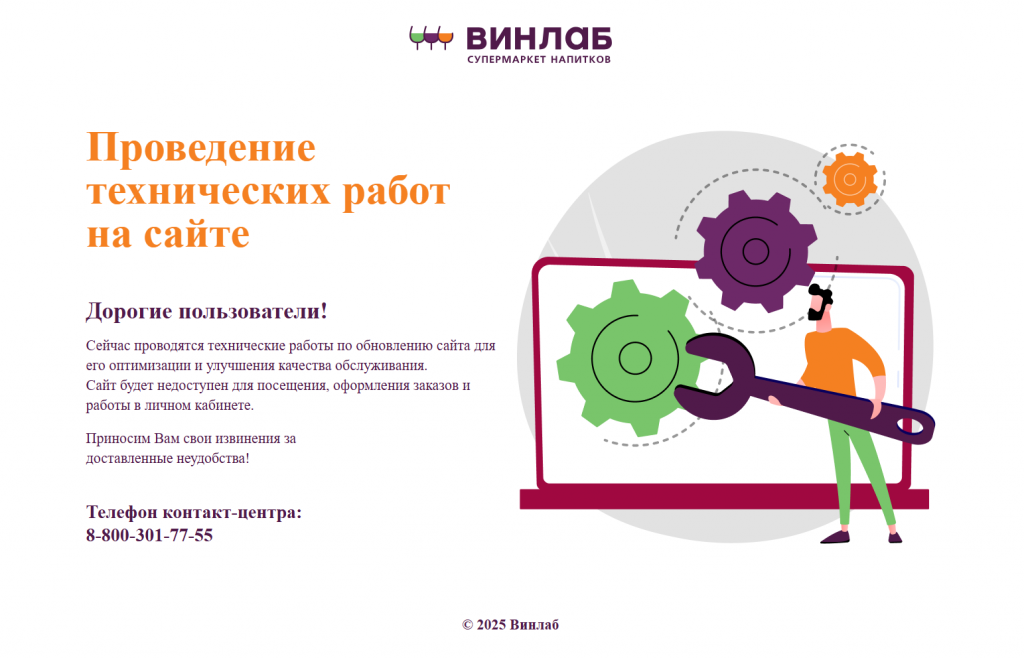 ВИНЛАБ
СУПЕРМАРКЕТ НАПИТКОВ

Проведение технических работ на сайте

Дорогие пользователи!

Сейчас проводятся технические работы по обновлению сайта для его оптимизации и улучшения качества обслуживания.
Сайт будет недоступен для посещения, оформления заказов и работы в личном кабинете.

Приносим Вам свои извинения за доставленные неудобства!

Телефон контакт-центра:
8-800-301-77-55

© 2025 Винлаб